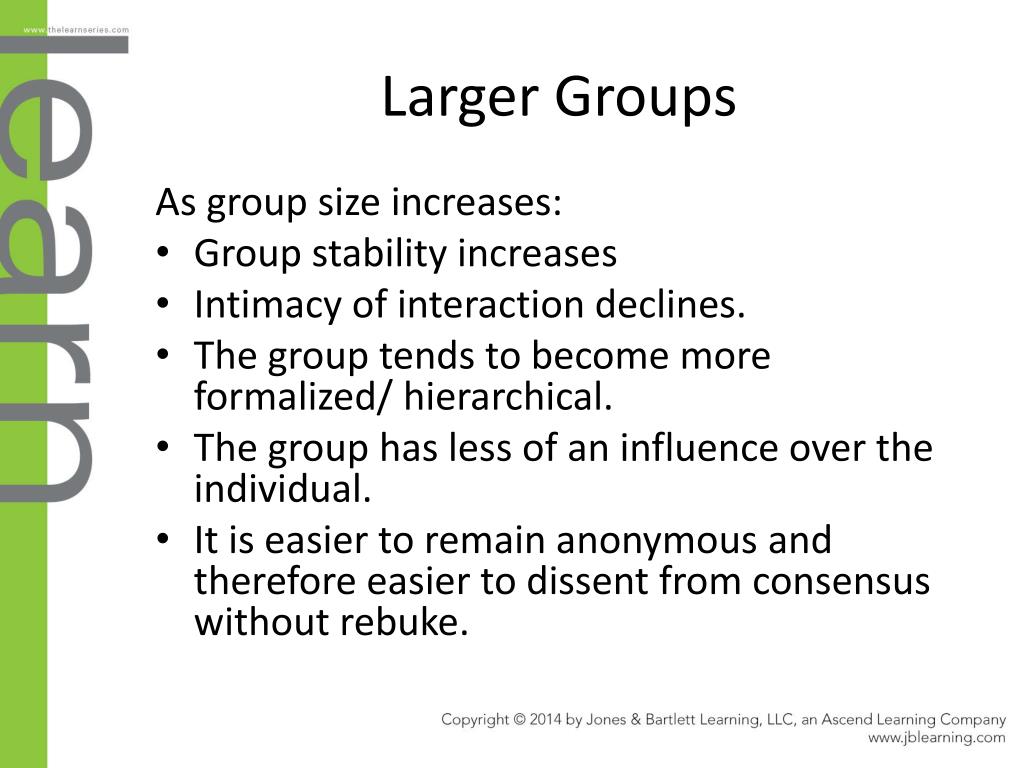 www.thelearnseries.com

learn

Larger Groups

As group size increases:
• Group stability increases
• Intimacy of interaction declines.
• The group tends to become more formalized/ hierarchical.
• The group has less of an influence over the individual.
• It is easier to remain anonymous and therefore easier to dissent from consensus without rebuke.

Copyright © 2014 by Jones & Bartlett Learning, LLC, an Ascend Learning Company
www.jblearning.com